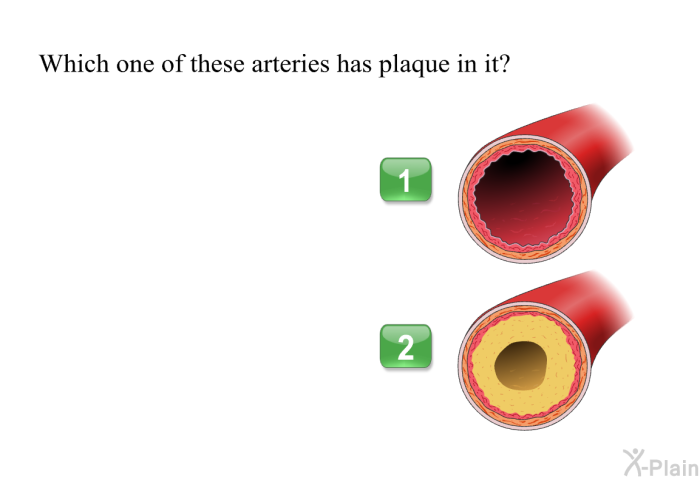 Which one of these arteries has plaque in it?

1

2

X-Plain